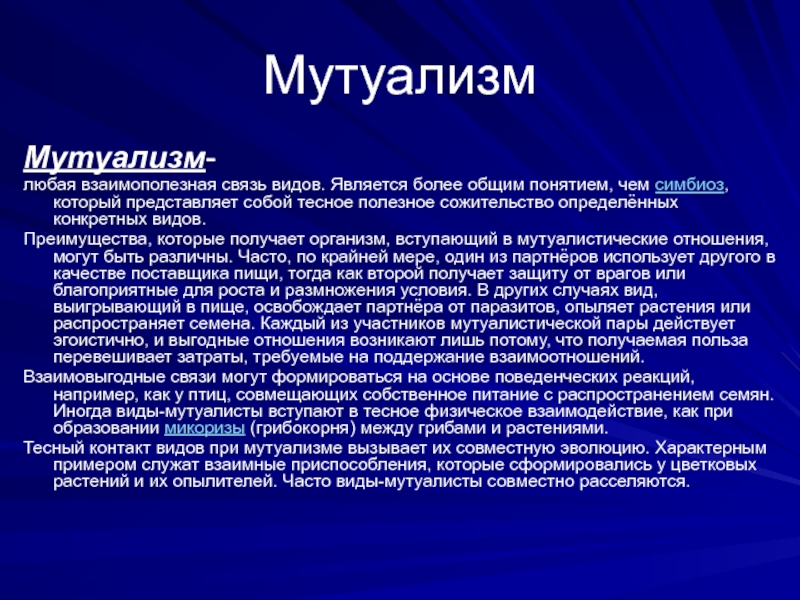 Мутуализм

Мутуализм-

любая взаимополезная связь видов. Является более общим понятием, чем симбиоз, который представляет собой тесное полезное сожительство определённых конкретных видов.

Преимущества, которые получает организм, вступающий в мутуалистические отношения, могут быть различны. Часто, по крайней мере, один из партнёров использует другого в качестве поставщика пищи, тогда как второй получает защиту от врагов или благоприятные для роста и размножения условия. В других случаях вид, выигрывающий в пище, освобождает партнёра от паразитов, опыляет растения или распространяет семена. Каждый из участников мутуалистической пары действует эгоистично, и выгодные отношения возникают лишь потому, что получаемая польза перевешивает затраты, требуемые на поддержание взаимоотношений.

Взаимовыгодные связи могут формироваться на основе поведенческих реакций, например, как у птиц, совмещающих собственное питание с распространением семян. Иногда виды-мутуалисты вступают в тесное физическое взаимодействие, как при образовании микоризы (грибокорня) между грибами и растениями.

Тесный контакт видов при мутуализме вызывает их совместную эволюцию. Характерным примером служат взаимные приспособления, которые сформировались у цветковых растений и их опылителей. Часто виды-мутуалисты совместно расселяются.